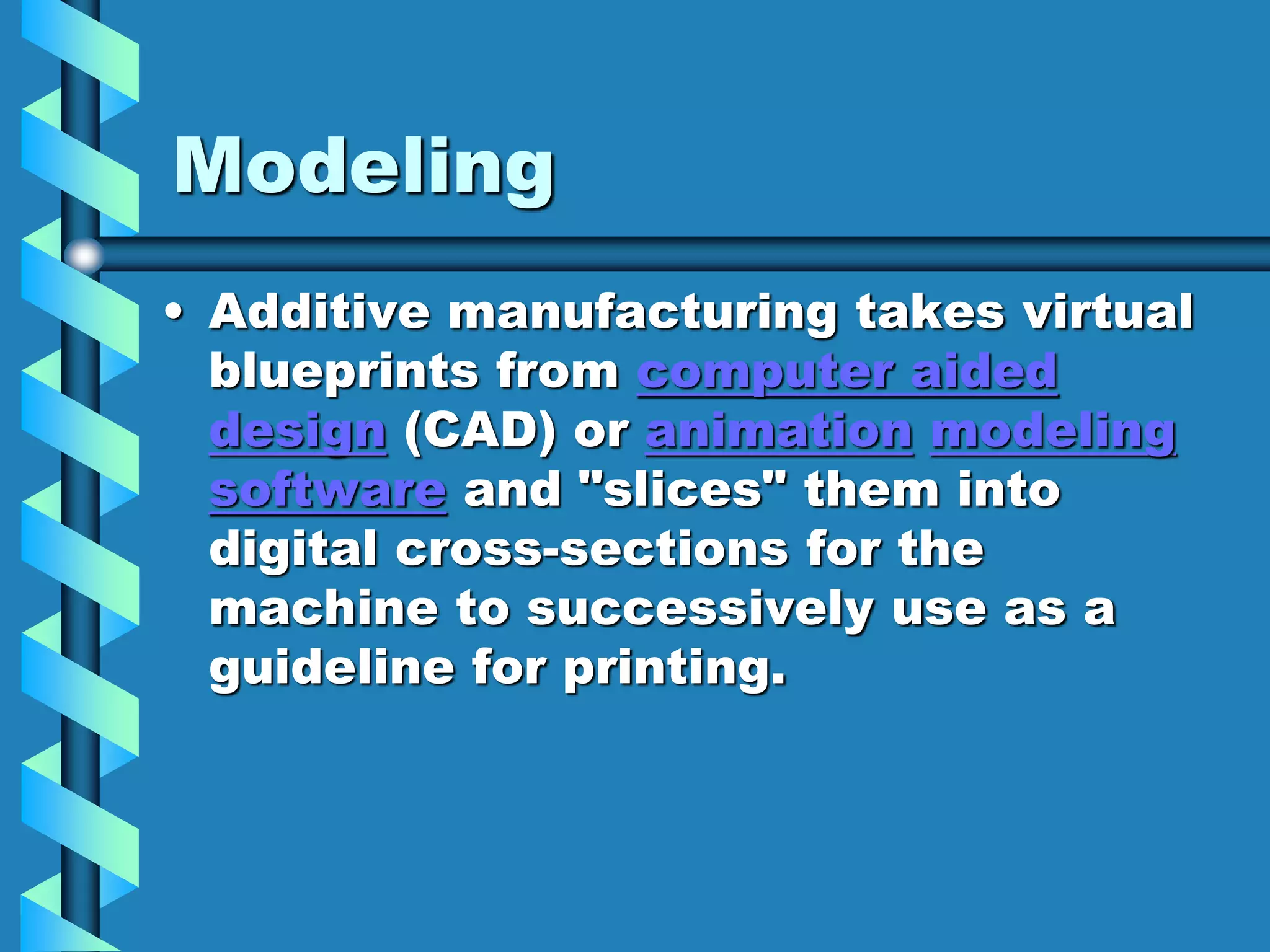 Modeling

• Additive manufacturing takes virtual blueprints from computer aided design (CAD) or animation modeling software and "slices" them into digital cross-sections for the machine to successively use as a guideline for printing.